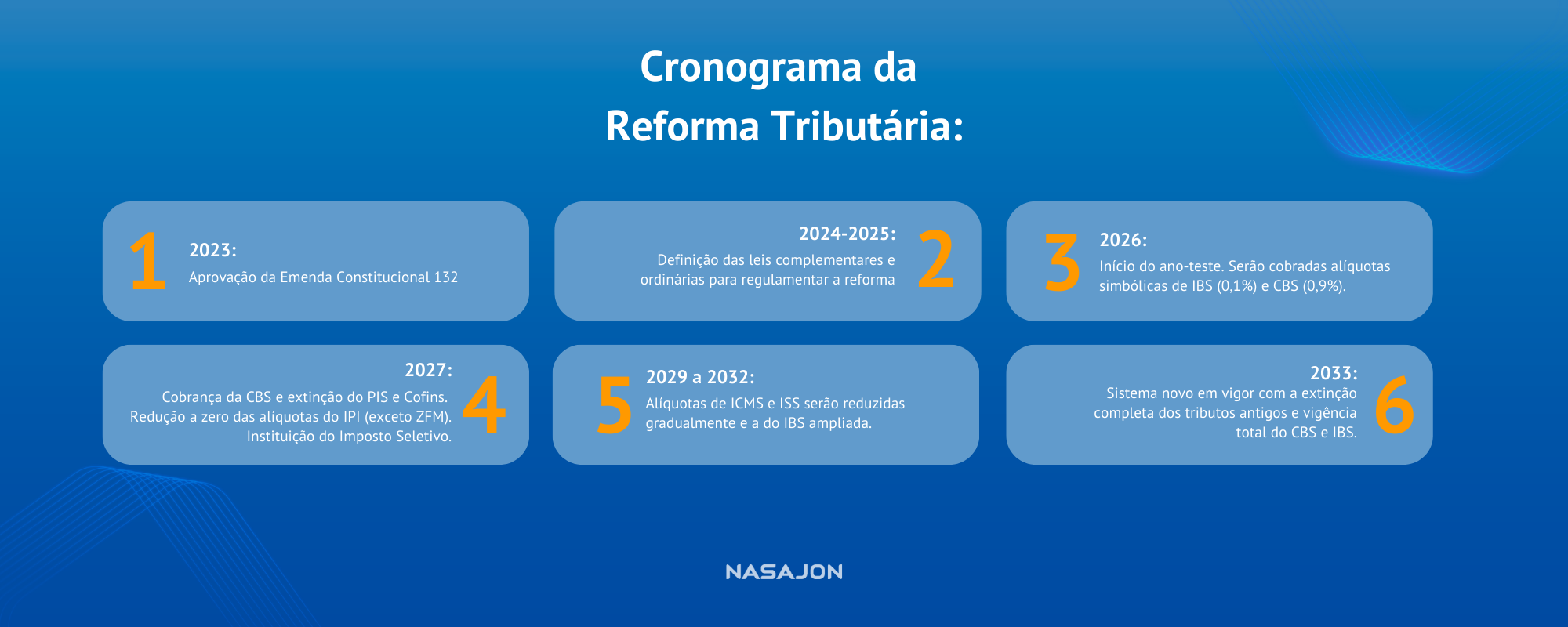 Cronograma da
Reforma Tributária:

1
2023:
Aprovação da Emenda Constitucional 132

2024-2025:
Definição das leis complementares e ordinárias para regulamentar a reforma
2

3
2026:
Início do ano-teste. Serão cobradas alíquotas simbólicas de IBS (0,1%) e CBS (0,9%).

2027:
Cobrança da CBS e extinção do PIS e Cofins. Redução a zero das alíquotas do IPI (exceto ZFM). Instituição do Imposto Seletivo.
4

5
2029 a 2032:
Alíquotas de ICMS e ISS serão reduzidas gradualmente e a do IBS ampliada.

2033:
Sistema novo em vigor com a extinção completa dos tributos antigos e vigência total do CBS e IBS.
6

NASAJON